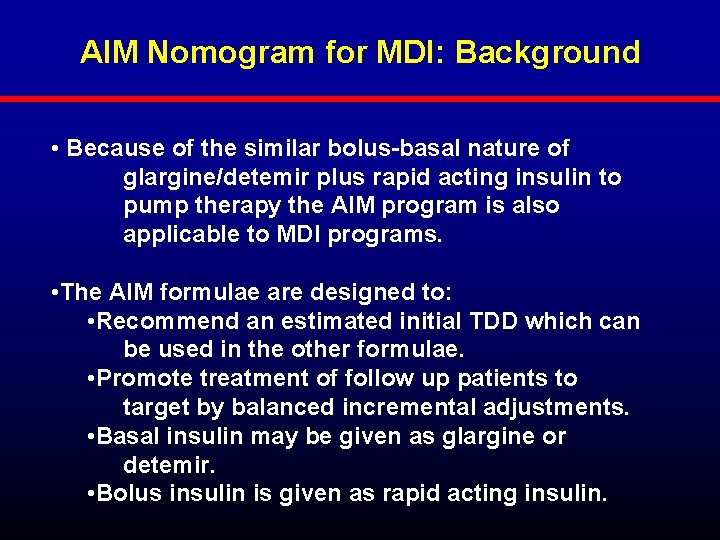 AIM Nomogram for MDI: Background

• Because of the similar bolus-basal nature of glargine/detemir plus rapid acting insulin to pump therapy the AIM program is also applicable to MDI programs.

•The AIM formulae are designed to:

•Recommend an estimated initial TDD which can be used in the other formulae.

•Promote treatment of follow up patients to target by balanced incremental adjustments.

•Basal insulin may be given as glargine or detemir.

•Bolus insulin is given as rapid acting insulin.